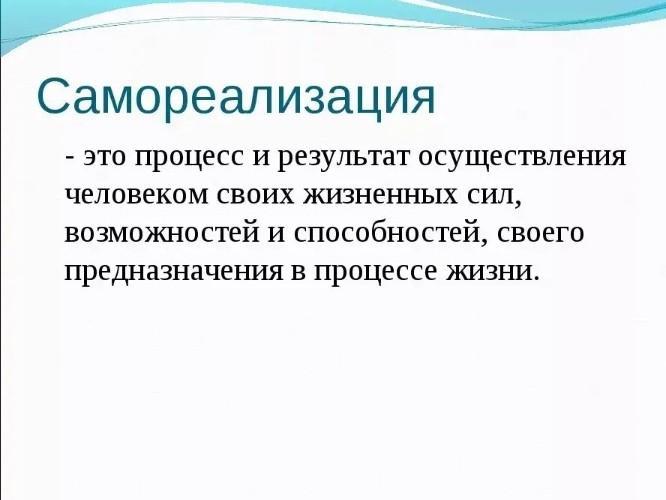 Самореализация

- это процесс и результат осуществления человеком своих жизненных сил, возможностей и способностей, своего предназначения в процессе жизни.